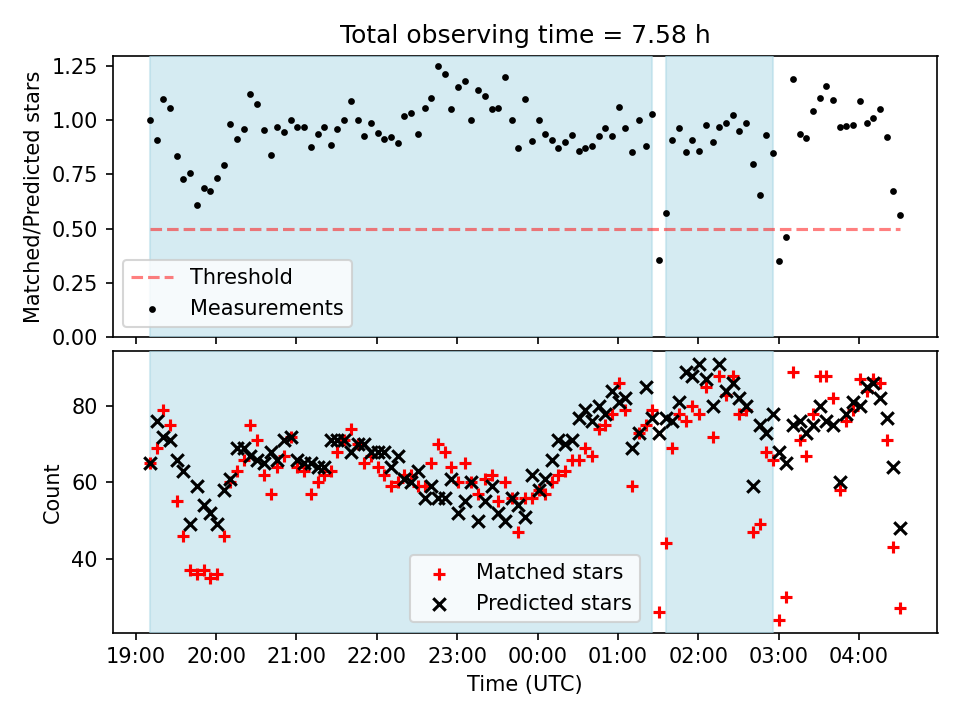 Total observing time = 7.58 h

Matched/Predicted stars

1.25
1.00
0.75
0.50
0.25
0.00

Threshold
Measurements

Count

80
60
40

Matched stars
Predicted stars

19:00 20:00 21:00 22:00 23:00 00:00 01:00 02:00 03:00 04:00

Time (UTC)